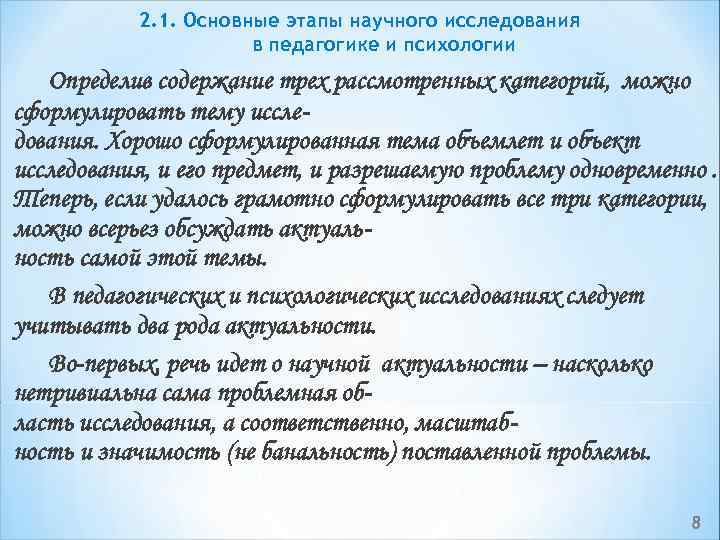 2.1. Основные этапы научного исследования в педагогике и психологии

Определив содержание трех рассмотренных категорий, можно сформулировать тему исследования. Хорошо сформулированная тема объемлет и объект исследования, и его предмет, и разрешаемую проблему одновременно . Теперь, если удалось грамотно сформулировать все три категории, можно всерьез обсуждать актуальность самой этой темы.

В педагогических и психологических исследованиях следует учитывать два рода актуальности.

Во-первых, речь идет о научной актуальности – насколько нетривиальна сама проблемная область исследования, а соответственно, масштабность и значимость (не банальность) поставленной проблемы.

8